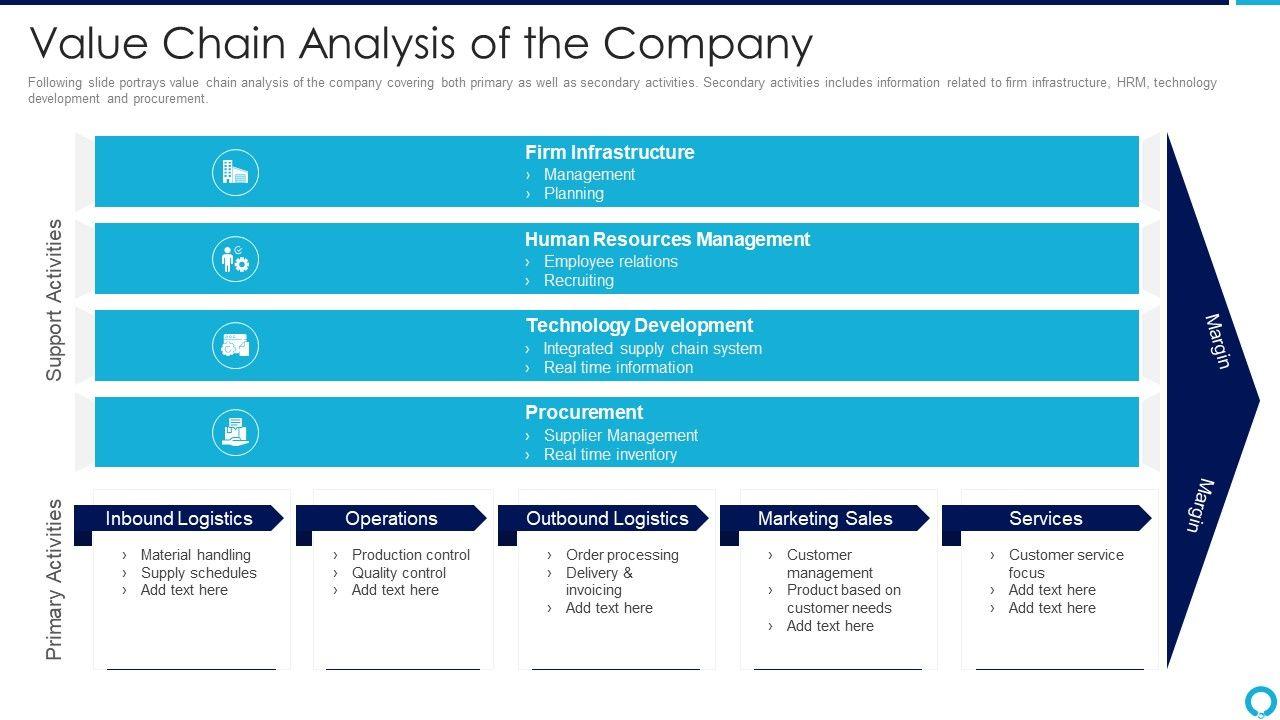 Value Chain Analysis of the Company

Following slide portrays value chain analysis of the company covering both primary as well as secondary activities. Secondary activities includes information related to firm infrastructure, HRM, technology development and procurement.

Support Activities

Firm Infrastructure
› Management
› Planning

Human Resources Management
› Employee relations
› Recruiting

Technology Development
› Integrated supply chain system
› Real time information

Procurement
› Supplier Management
› Real time inventory

Margin

Margin

Primary Activities

Inbound Logistics
› Material handling
› Supply schedules
› Add text here

Operations
› Production control
› Quality control
› Add text here

Outbound Logistics
› Order processing
› Delivery & invoicing
› Add text here

Marketing Sales
› Customer management
› Product based on customer needs
› Add text here

Services
› Customer service focus
› Add text here
› Add text here